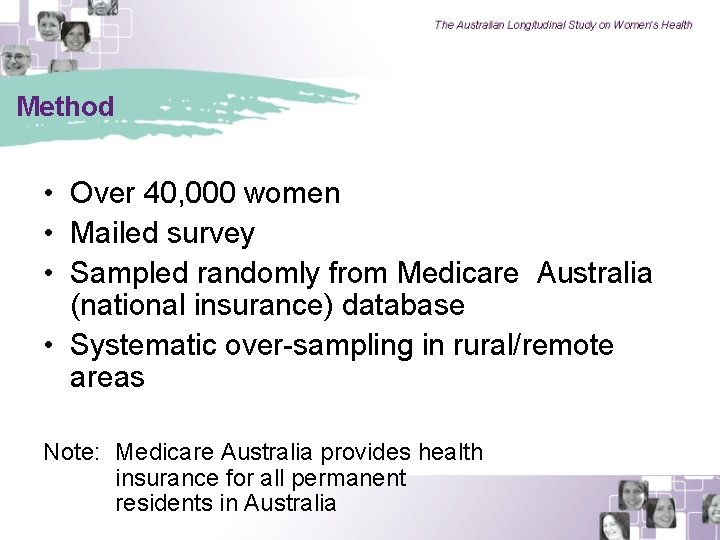 The Australian Longitudinal Study on Women's Health

Method

• Over 40,000 women
• Mailed survey
• Sampled randomly from Medicare Australia (national insurance) database
• Systematic over-sampling in rural/remote areas

Note: Medicare Australia provides health insurance for all permanent residents in Australia